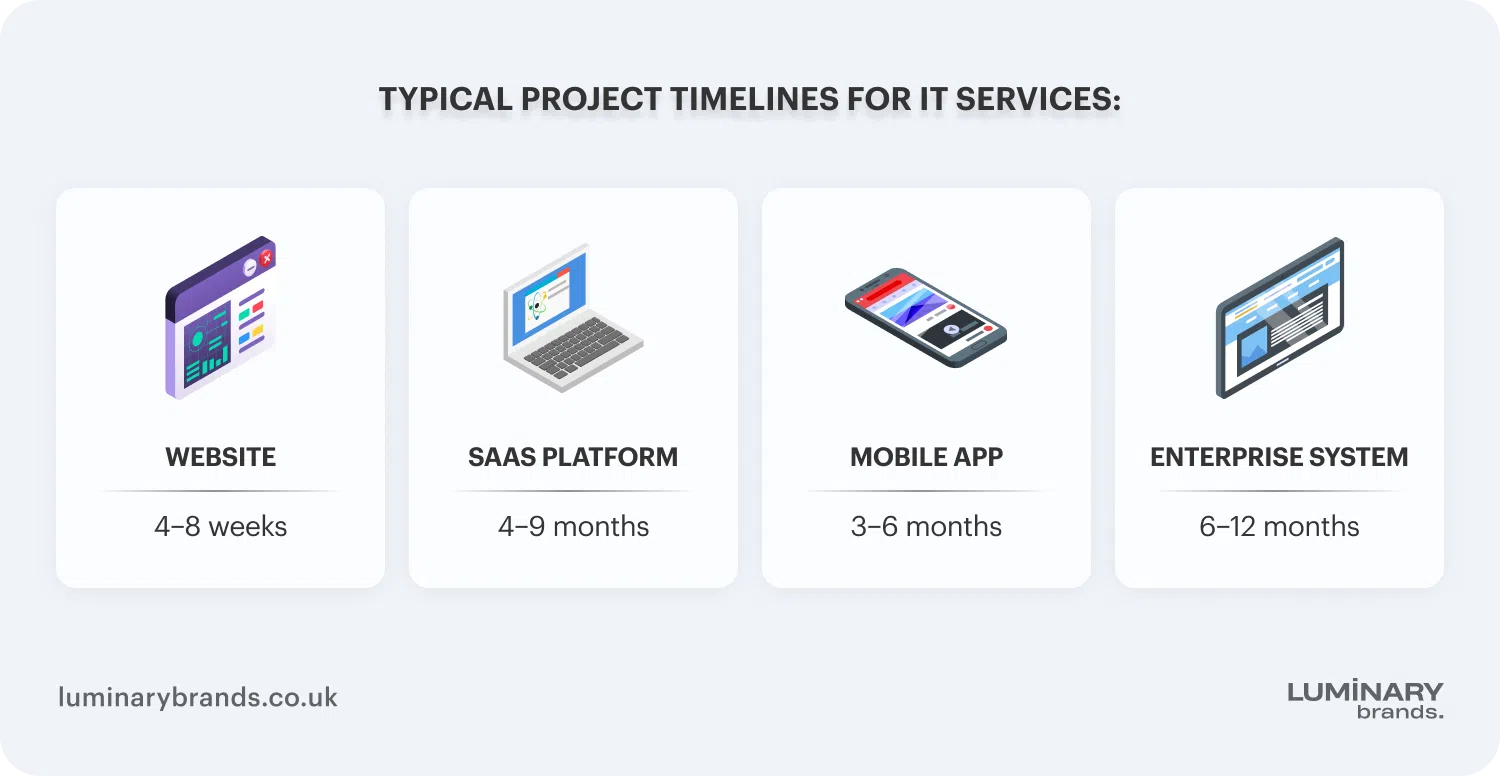 TYPICAL PROJECT TIMELINES FOR IT SERVICES:

WEBSITE
4–8 weeks

SAAS PLATFORM
4–9 months

MOBILE APP
3–6 months

ENTERPRISE SYSTEM
6–12 months

luminarybrands.co.uk

LUMINARY
brands.